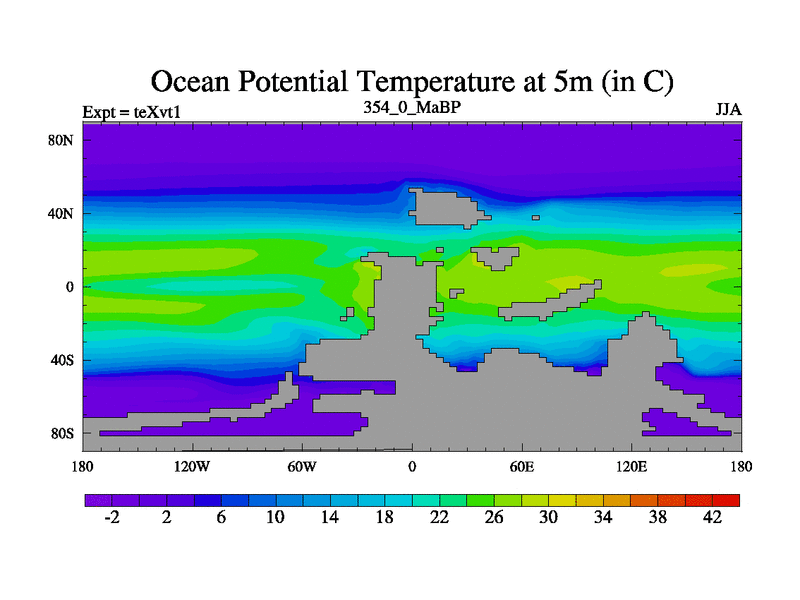 Ocean Potential Temperature at 5m (in C)
Expt = teXvt1
354_0_MaBP
JJA

80N
40N
0
40S
80S

180
120W
60W
0
60E
120E
180

-2
2
6
10
14
18
22
26
30
34
38
42